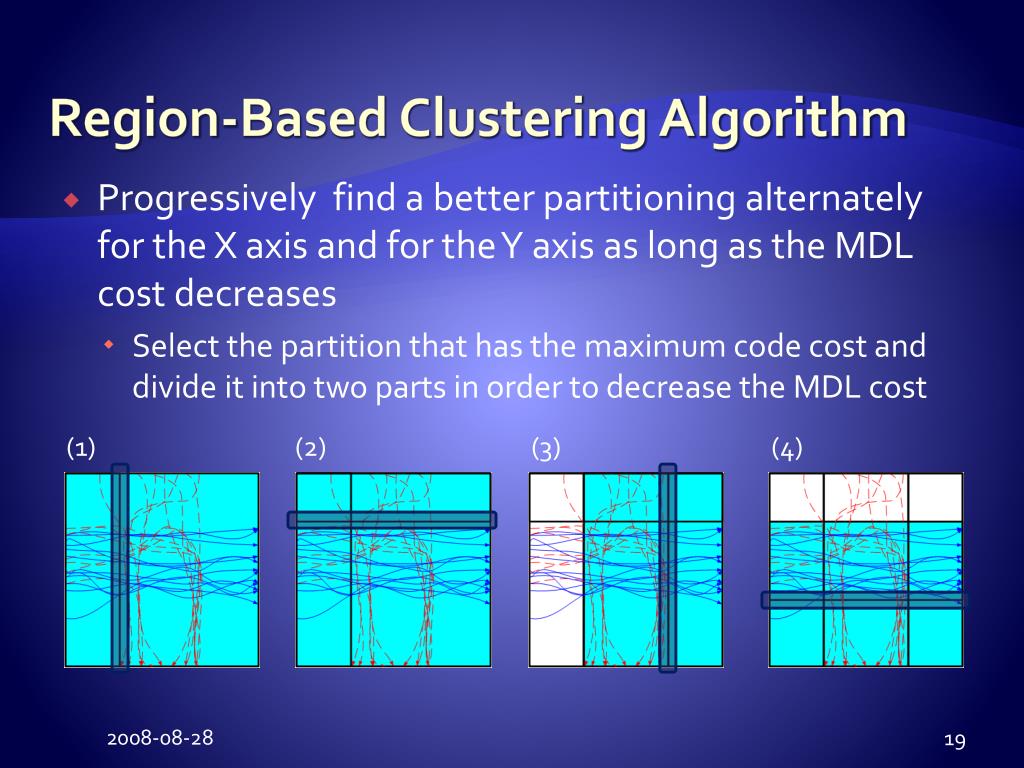 Region-Based Clustering Algorithm

Progressively find a better partitioning alternately for the X axis and for the Y axis as long as the MDL cost decreases

Select the partition that has the maximum code cost and divide it into two parts in order to decrease the MDL cost

(1)

(2)

(3)

(4)

2008-08-28

19